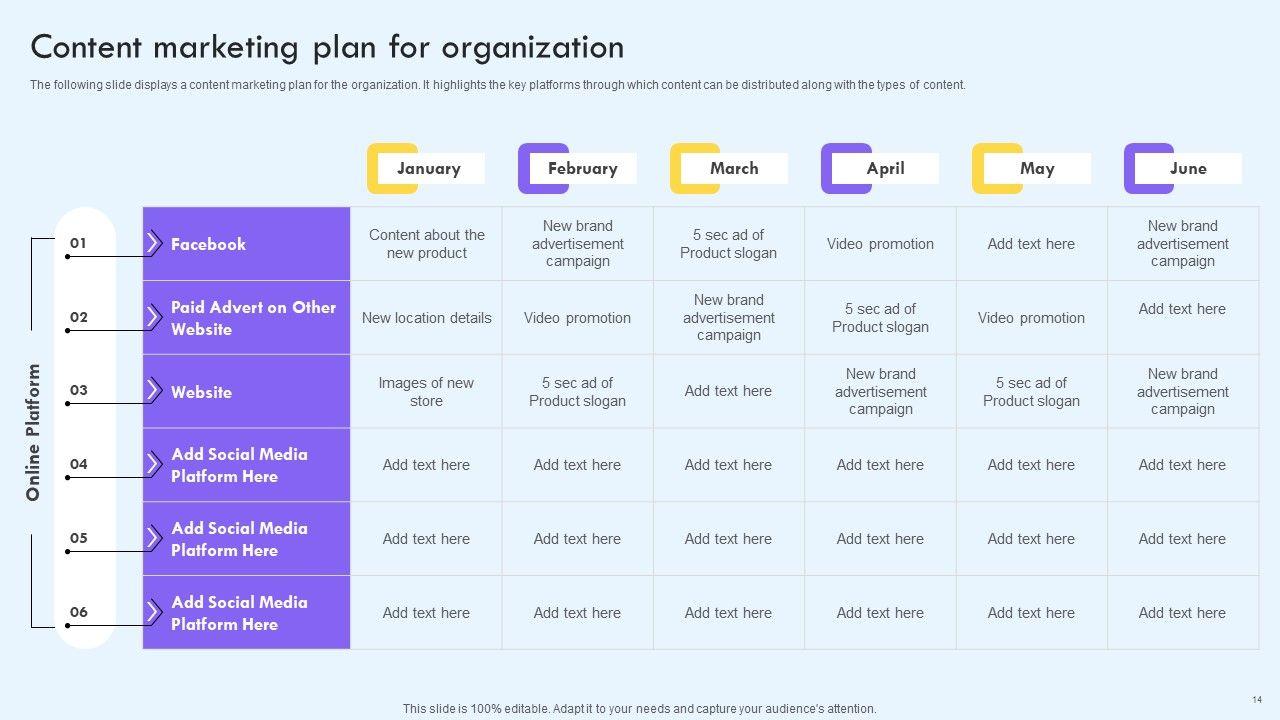 Content marketing plan for organization

The following slide displays a content marketing plan for the organization. It highlights the key platforms through which content can be distributed along with the types of content.

Online Platform

| | | January | February | March | April | May | June |
|---|---|---|---|---|---|---|---|
| 01 | Facebook | Content about the new product | New brand advertisement campaign | 5 sec ad of Product slogan | Video promotion | Add text here | New brand advertisement campaign |
| 02 | Paid Advert on Other Website | New location details | Video promotion | New brand advertisement campaign | 5 sec ad of Product slogan | Video promotion | Add text here |
| 03 | Website | Images of new store | 5 sec ad of Product slogan | Add text here | New brand advertisement campaign | 5 sec ad of Product slogan | New brand advertisement campaign |
| 04 | Add Social Media Platform Here | Add text here | Add text here | Add text here | Add text here | Add text here | Add text here |
| 05 | Add Social Media Platform Here | Add text here | Add text here | Add text here | Add text here | Add text here | Add text here |
| 06 | Add Social Media Platform Here | Add text here | Add text here | Add text here | Add text here | Add text here | Add text here |

This slide is 100% editable. Adapt it to your needs and capture your audience's attention.

14